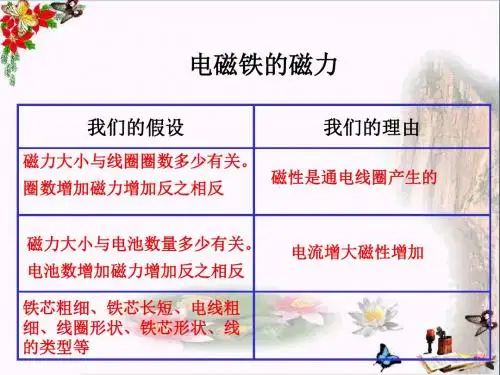 电磁铁的磁力

| 我们的假设 | 我们的理由 |
|---|---|
| 磁力大小与线圈圈数多少有关。圈数增加磁力增加反之相反 | 磁性是通电线圈产生的 |
| 磁力大小与电池数量多少有关。电池数增加磁力增加反之相反 | 电流增大磁性增加 |
| 铁芯粗细、铁芯长短、电线粗细、线圈形状、铁芯形状、线的类型等 | |